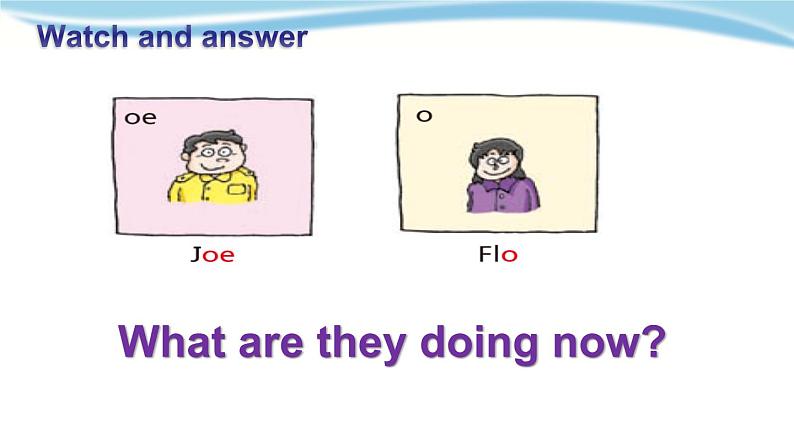 Watch and answer

oe

Joe

o

Flo

What are they doing now?